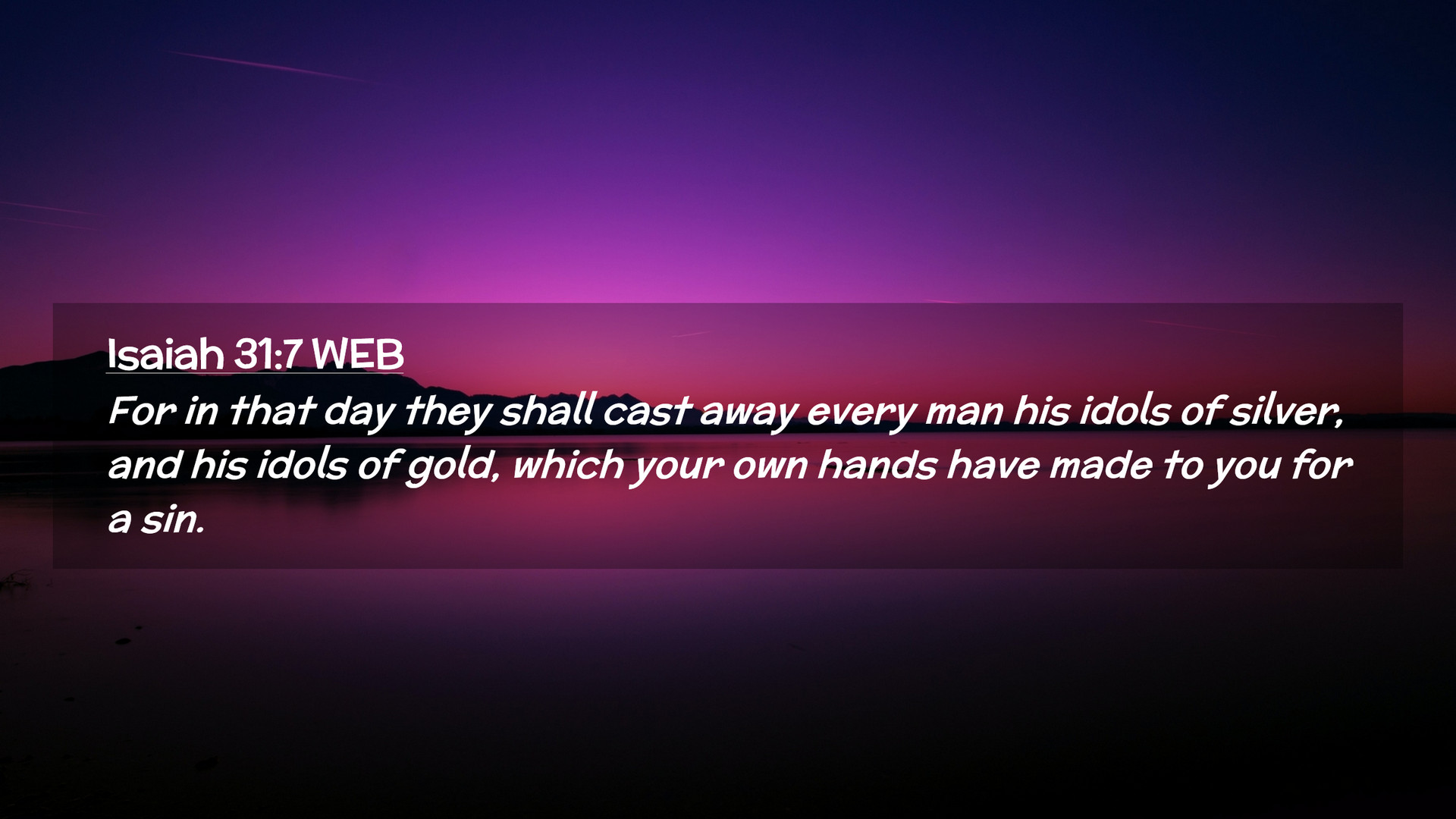 Isaiah 31:7 WEB

For in that day they shall cast away every man his idols of silver, and his idols of gold, which your own hands have made to you for a sin.